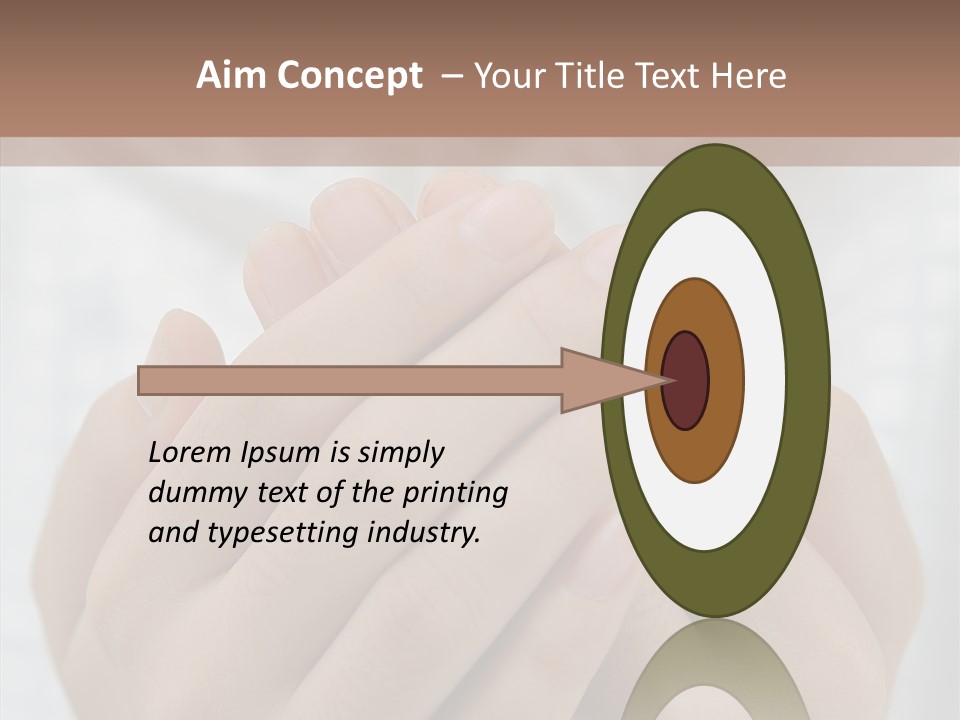 Aim Concept – Your Title Text Here

Lorem Ipsum is simply dummy text of the printing and typesetting industry.